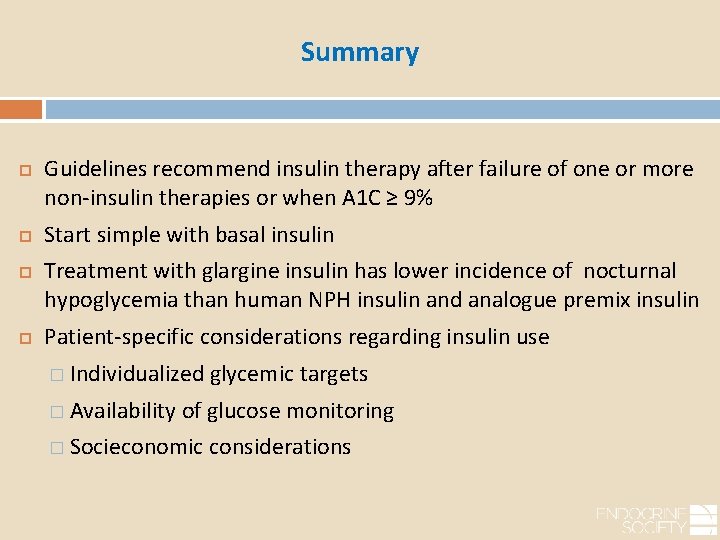 Summary

Guidelines recommend insulin therapy after failure of one or more non-insulin therapies or when A1C ≥ 9%

Start simple with basal insulin

Treatment with glargine insulin has lower incidence of nocturnal hypoglycemia than human NPH insulin and analogue premix insulin

Patient-specific considerations regarding insulin use

Individualized glycemic targets

Availability of glucose monitoring

Socieconomic considerations

ENDOCRINE SOCIETY